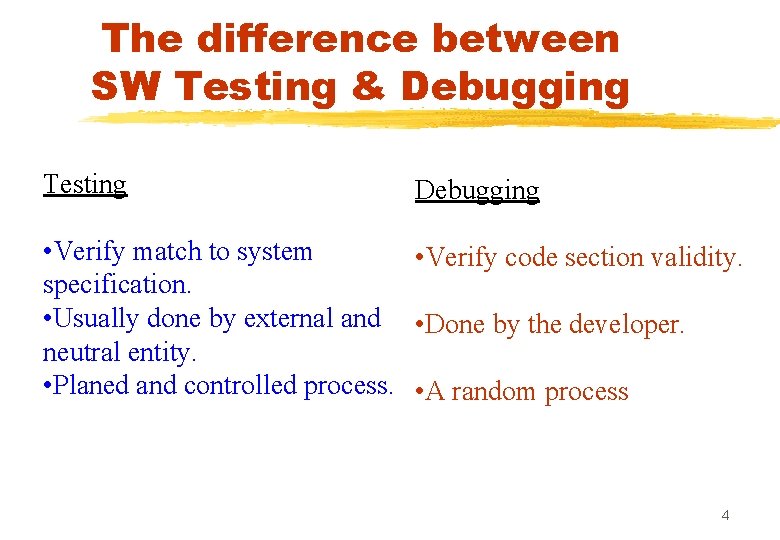 The difference between SW Testing & Debugging

Testing

•Verify match to system specification.
•Usually done by external and neutral entity.
•Planed and controlled process.

Debugging

•Verify code section validity.

•Done by the developer.

•A random process

4